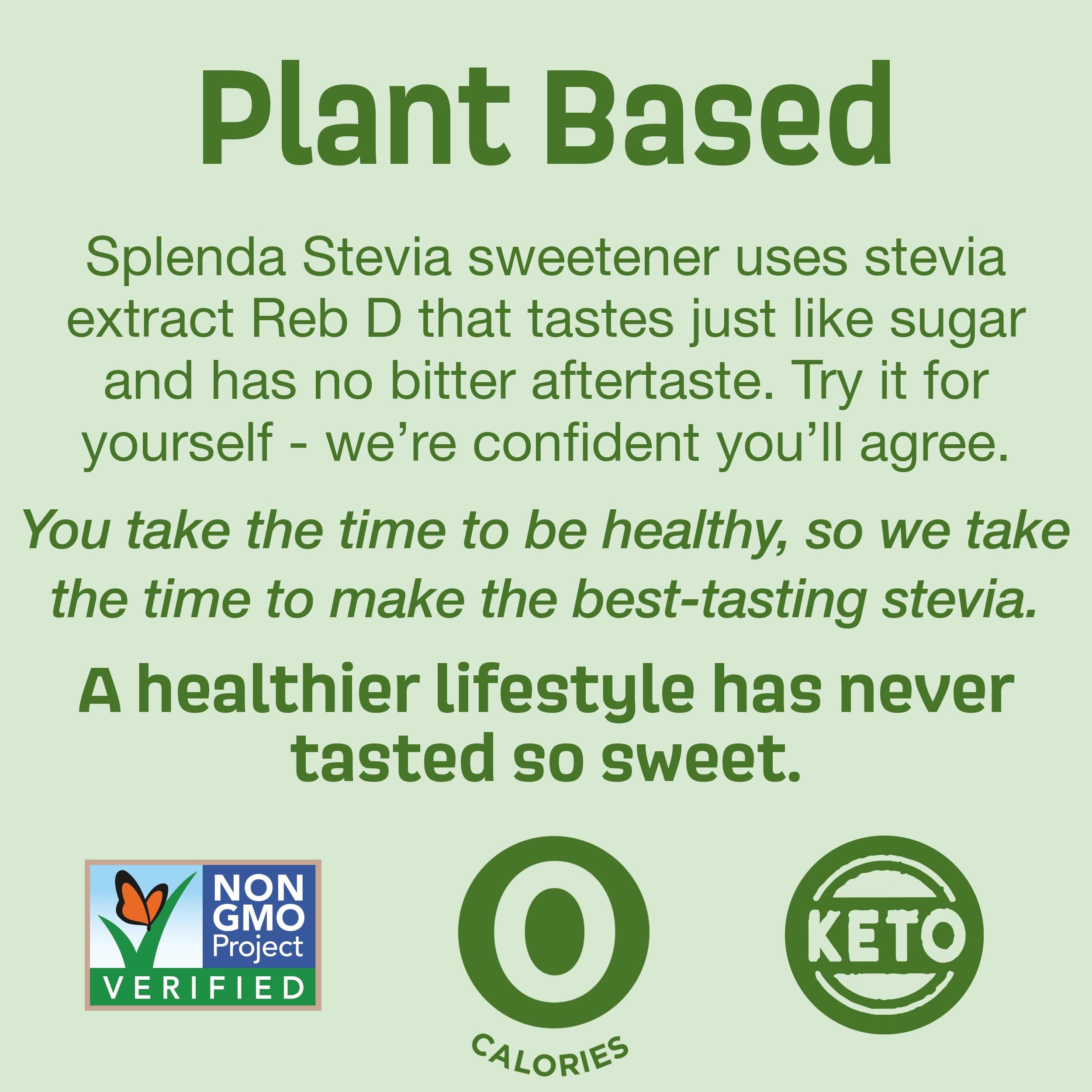 Plant Based

Splenda Stevia sweetener uses stevia extract Reb D that tastes just like sugar and has no bitter aftertaste. Try it for yourself - we're confident you'll agree.

You take the time to be healthy, so we take the time to make the best-tasting stevia.

A healthier lifestyle has never tasted so sweet.

NON GMO Project VERIFIED

0 CALORIES

KETO